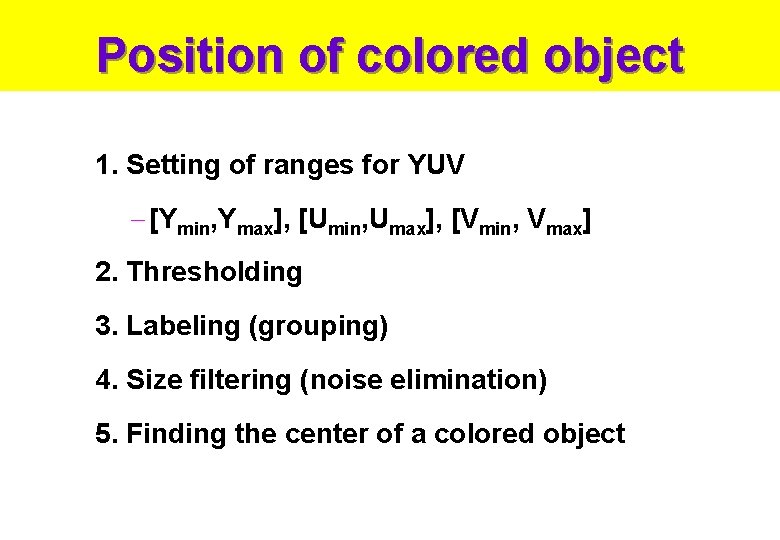 Position of colored object

1. Setting of ranges for YUV

– $[Y_{min},Y_{max}]$, $[U_{min},U_{max}]$, $[V_{min}, V_{max}]$

2. Thresholding

3. Labeling (grouping)

4. Size filtering (noise elimination)

5. Finding the center of a colored object